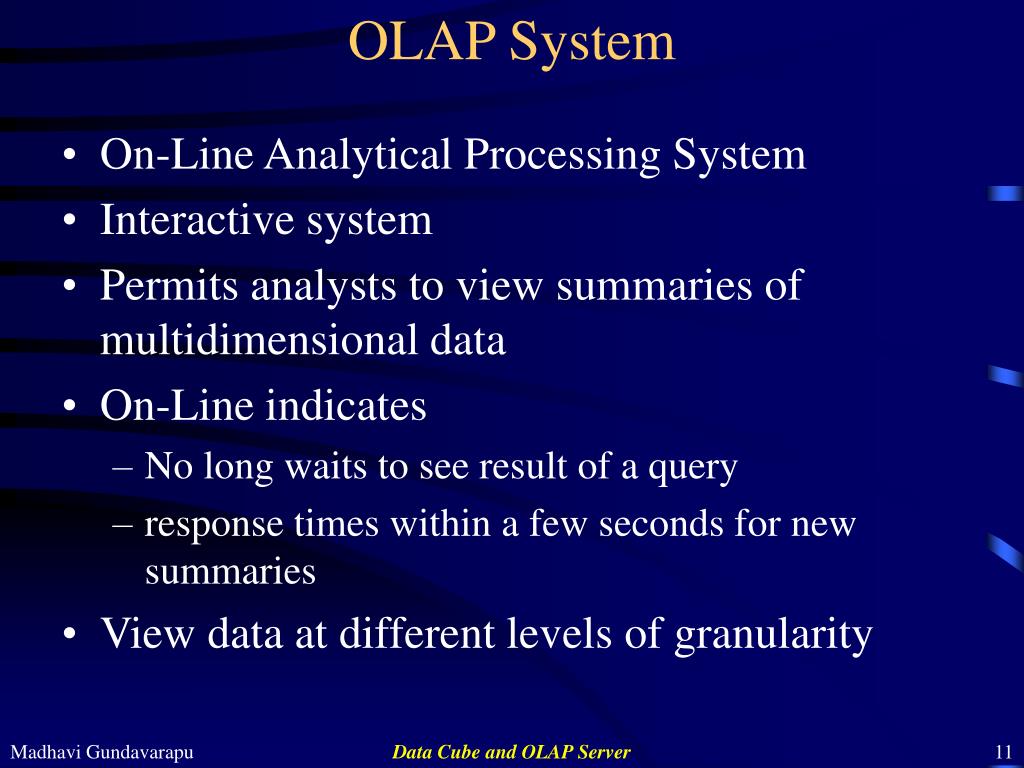 OLAP System

• On-Line Analytical Processing System
• Interactive system
• Permits analysts to view summaries of multidimensional data
• On-Line indicates
– No long waits to see result of a query
– response times within a few seconds for new summaries
• View data at different levels of granularity

Madhavi Gundavarapu

Data Cube and OLAP Server

11